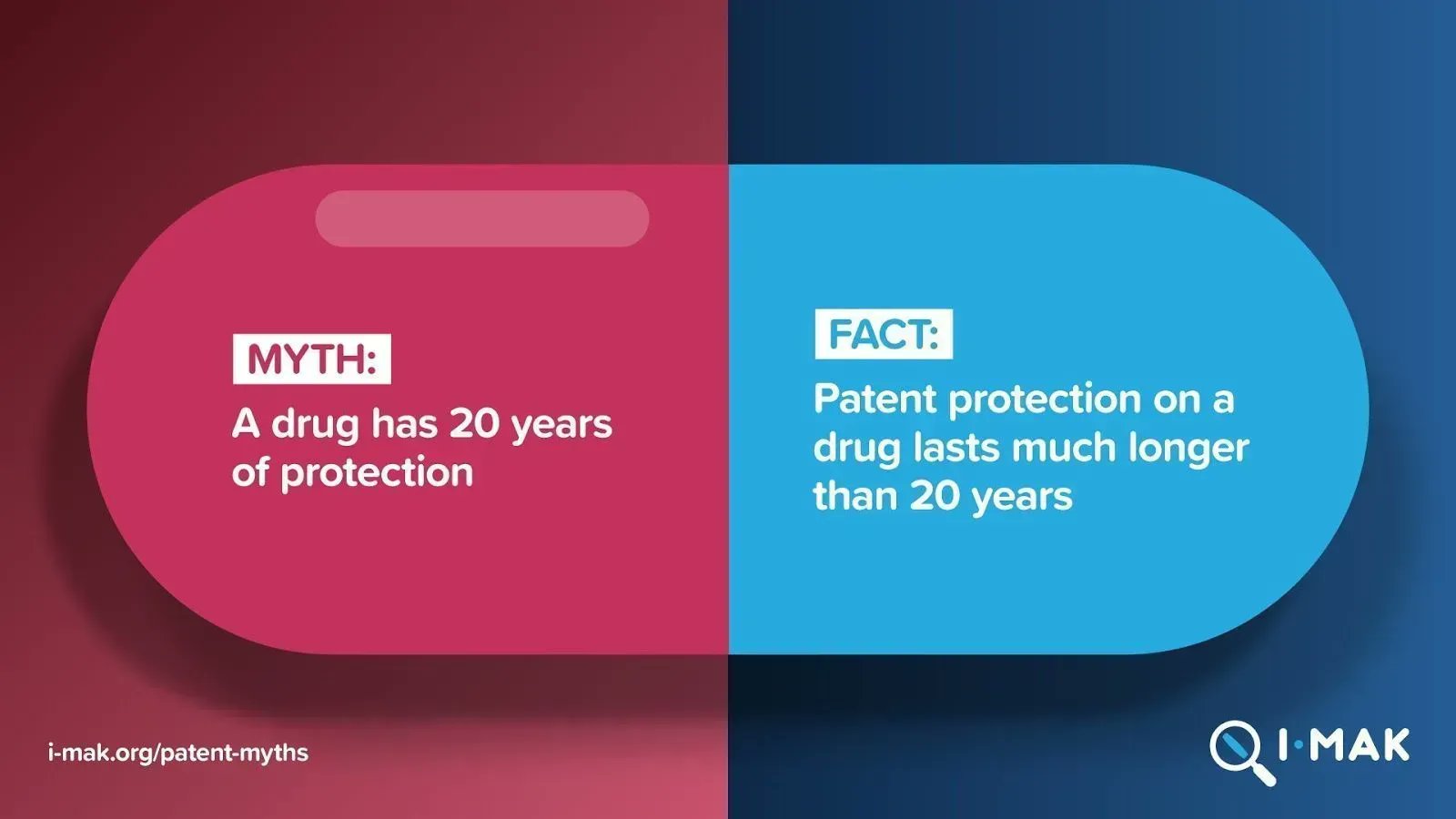 MYTH:
A drug has 20 years of protection

FACT:
Patent protection on a drug lasts much longer than 20 years

i-mak.org/patent-myths

I·MAK